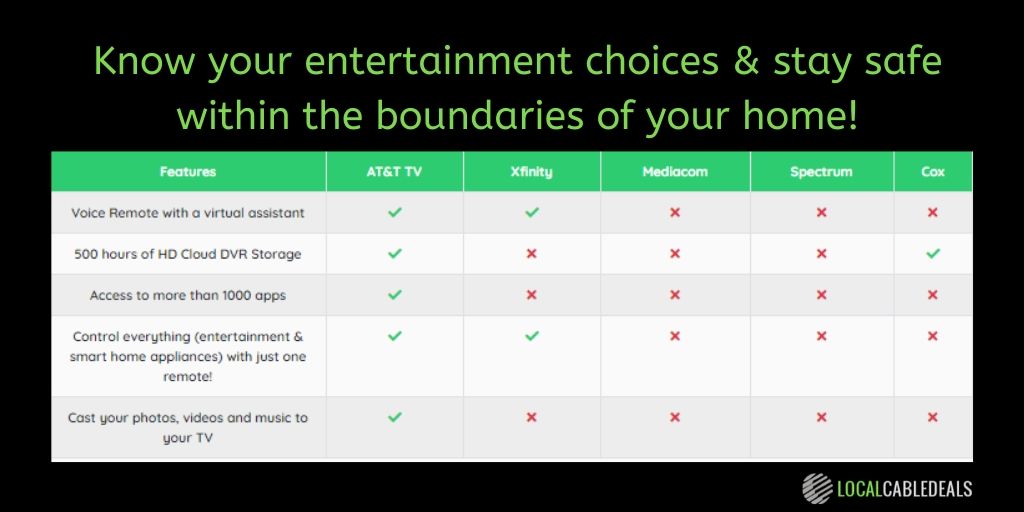 Know your entertainment choices & stay safe within the boundaries of your home!

| Features | AT&T TV | Xfinity | Mediacom | Spectrum | Cox |
|---|---|---|---|---|---|
| Voice Remote with a virtual assistant | ✓ | ✓ | ✗ | ✗ | ✗ |
| 500 hours of HD Cloud DVR Storage | ✓ | ✗ | ✗ | ✗ | ✓ |
| Access to more than 1000 apps | ✓ | ✗ | ✗ | ✗ | ✗ |
| Control everything (entertainment & smart home appliances) with just one remote! | ✓ | ✓ | ✗ | ✗ | ✗ |
| Cast your photos, videos and music to your TV | ✓ | ✗ | ✗ | ✗ | ✗ |

LOCALCABLEDEALS